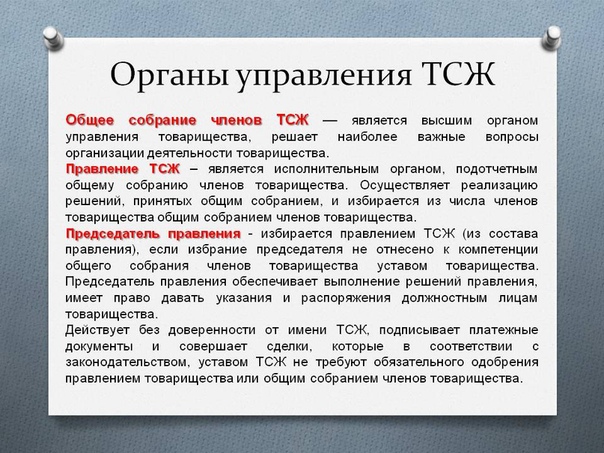 Органы управления ТСЖ

Общее собрание членов ТСЖ — является высшим органом управления товарищества, решает наиболее важные вопросы организации деятельности товарищества.
Правление ТСЖ – является исполнительным органом, подотчетным общему собранию членов товарищества. Осуществляет реализацию решений, принятых общим собранием, и избирается из числа членов товарищества общим собранием членов товарищества.
Председатель правления - избирается правлением ТСЖ (из состава правления), если избрание председателя не отнесено к компетенции общего собрания членов товарищества уставом товарищества. Председатель правления обеспечивает выполнение решений правления, имеет право давать указания и распоряжения должностным лицам товарищества.
Действует без доверенности от имени ТСЖ, подписывает платежные документы и совершает сделки, которые в соответствии с законодательством, уставом ТСЖ не требуют обязательного одобрения правлением товарищества или общим собранием членов товарищества.